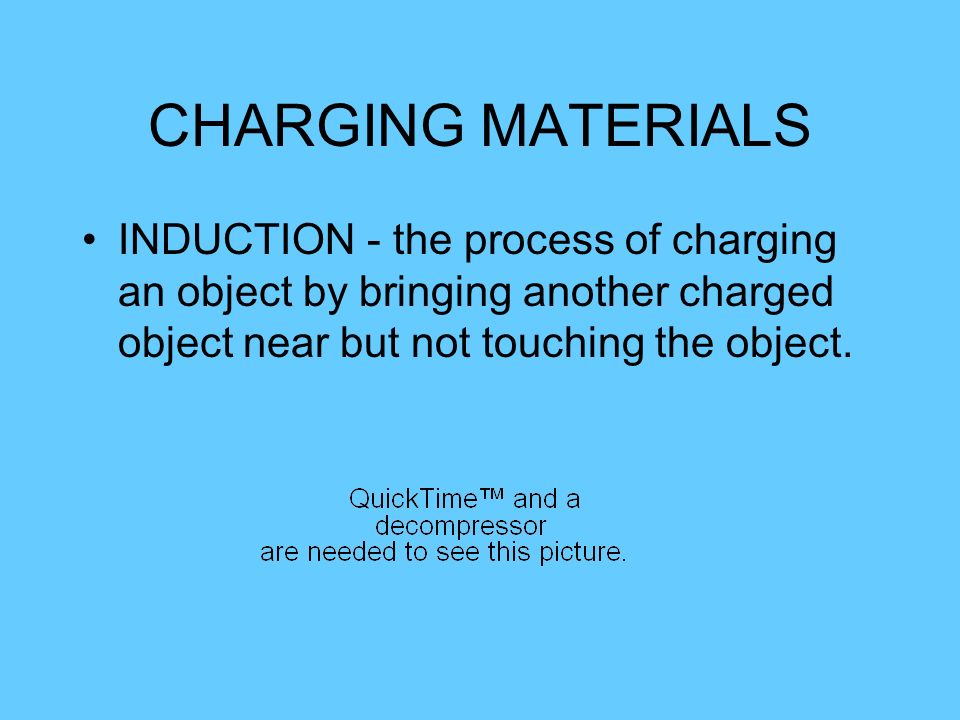 CHARGING MATERIALS

• INDUCTION - the process of charging an object by bringing another charged object near but not touching the object.

QuickTime™ and a decompressor are needed to see this picture.